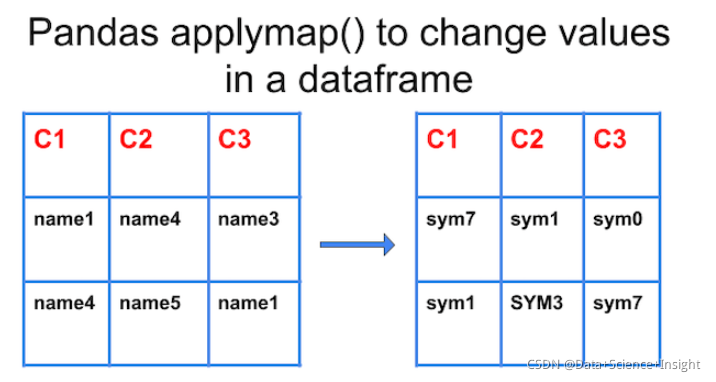 Pandas applymap() to change values in a dataframe

| C1 | C2 | C3 |
|---|---|---|
| name1 | name4 | name3 |
| name4 | name5 | name1 |

| C1 | C2 | C3 |
|---|---|---|
| sym7 | sym1 | sym0 |
| sym1 | SYM3 | sym7 |

CSDN @Data+Science+Insight